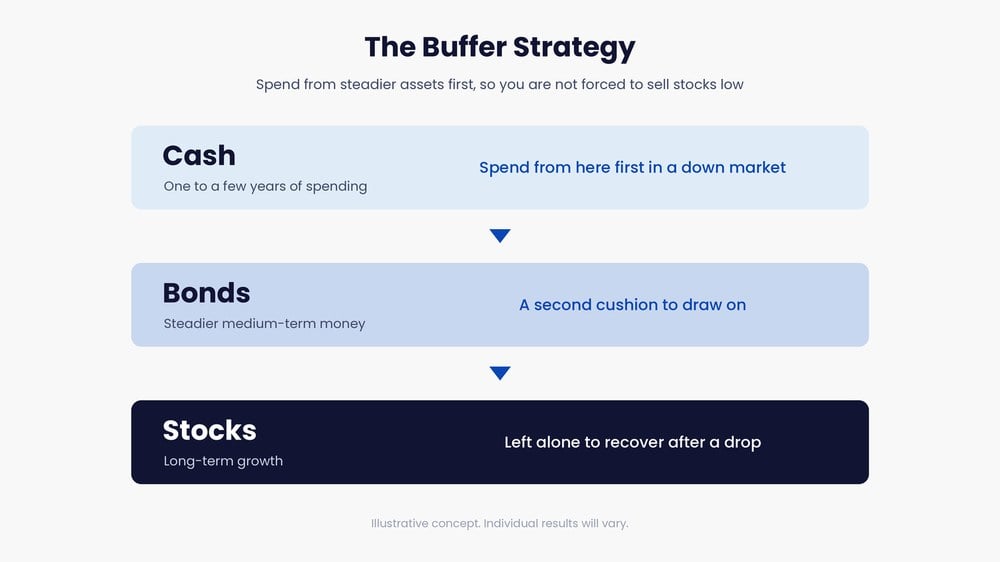 The Buffer Strategy

Spend from steadier assets first, so you are not forced to sell stocks low

Cash
One to a few years of spending

Spend from here first in a down market

Bonds
Steadier medium-term money

A second cushion to draw on

Stocks
Long-term growth

Left alone to recover after a drop

Illustrative concept. Individual results will vary.